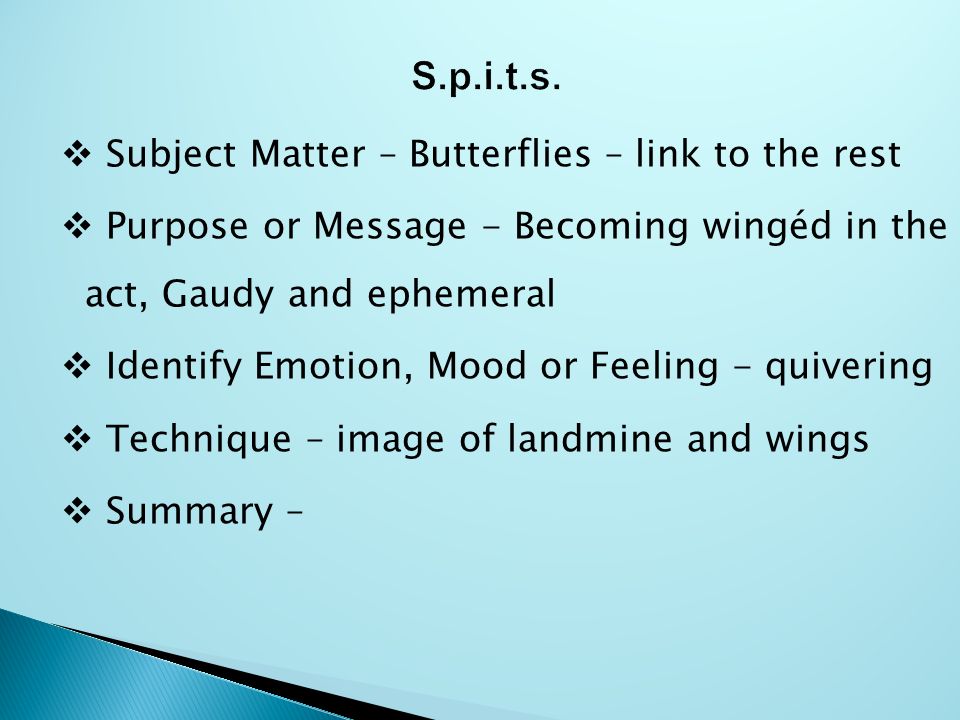 S.p.i.t.s.

❖ Subject Matter – Butterflies – link to the rest

❖ Purpose or Message - Becoming wingéd in the act, Gaudy and ephemeral

❖ Identify Emotion, Mood or Feeling - quivering

❖ Technique – image of landmine and wings

❖ Summary –